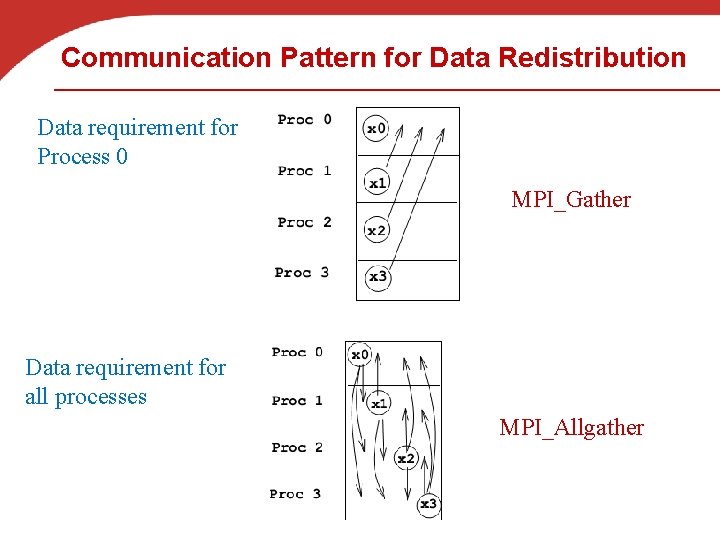 Communication Pattern for Data Redistribution

Data requirement for Process 0

Proc 0
Proc 1
Proc 2
Proc 3

x0
x1
x2
x3

MPI_Gather

Data requirement for all processes

Proc 0
Proc 1
Proc 2
Proc 3

x0
x1
x2
x3

MPI_Allgather